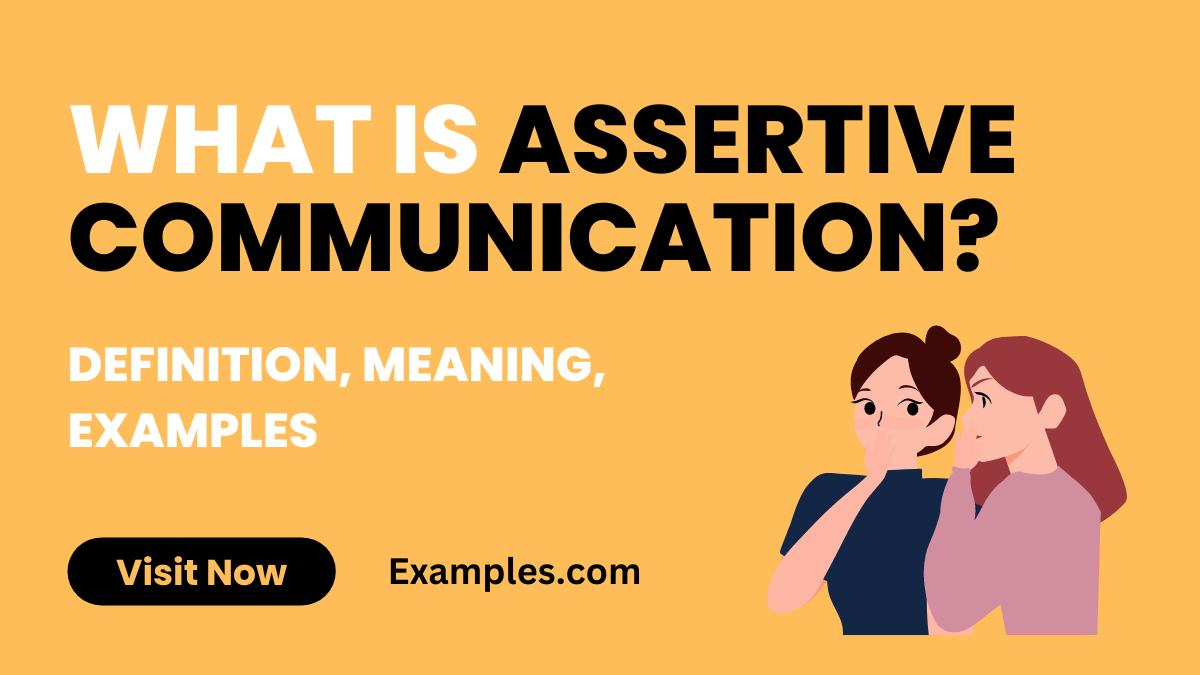 WHAT IS ASSERTIVE COMMUNICATION?

DEFINITION, MEANING, EXAMPLES

Visit Now

Examples.com